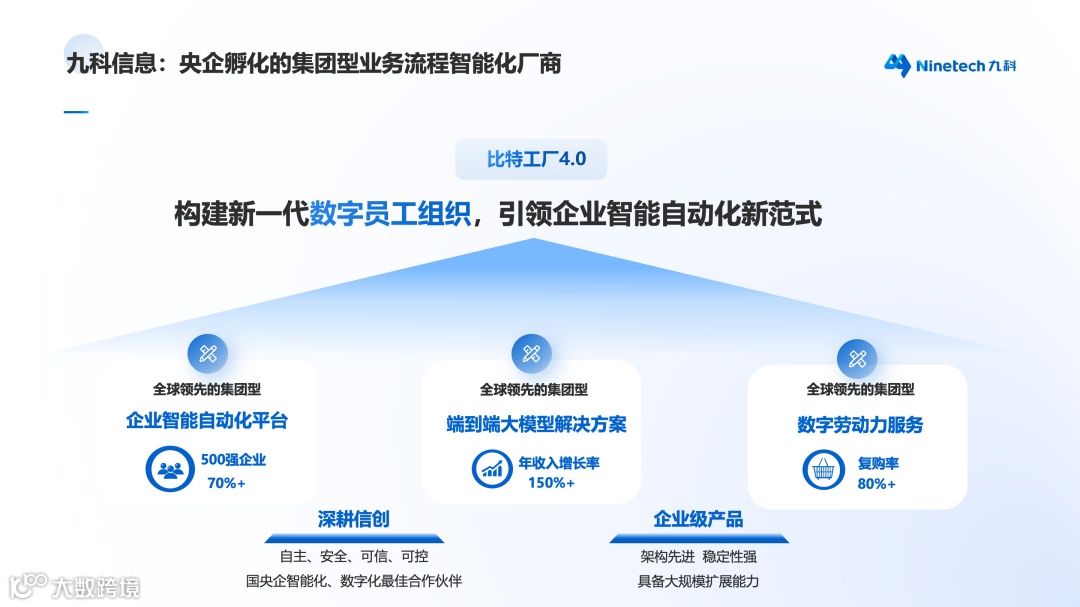 九科信息：央企孵化的集团型业务流程智能化厂商

Ninetech 九科

比特工厂4.0

构建新一代数字员工组织，引领企业智能自动化新范式

全球领先的集团型
企业智能自动化平台
500强企业
70%+

全球领先的集团型
端到端大模型解决方案
年收入增长率
150%+

全球领先的集团型
数字劳动力服务
复购率
80%+

深耕信创
自主、安全、可信、可控
国央企智能化、数字化最佳合作伙伴

企业级产品
架构先进 稳定性强
具备大规模扩展能力

大数跨境